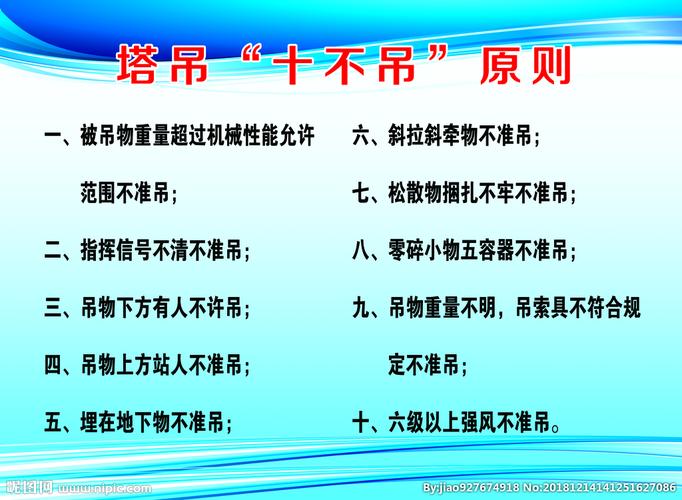 塔吊“十不吊”原则

一、被吊物重量超过机械性能允许范围不准吊；

二、指挥信号不清不准吊；

三、吊物下方有人不许吊；

四、吊物上方站人不准吊；

五、埋在地下物不准吊；

六、斜拉斜牵物不准吊；

七、松散物捆扎不牢不准吊；

八、零碎小物五容器不准吊；

九、吊物重量不明，吊索具不符合规定不准吊；

十、六级以上强风不准吊。

昵图网 www.nipic.com

By:jiao927674918 No:20181214141251627086